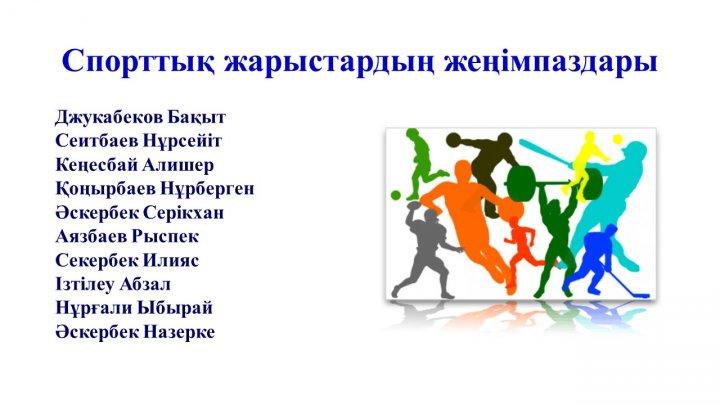 Спорттық жарыстардың жеңімпаздары

Джукабеков Бақыт
Сеитбаев Нұрсейіт
Кеңесбай Алишер
Қоңырбаев Нұрберген
Әскербек Серікхан
Аязбаев Рыспек
Секербек Илияс
Ізтілеу Абзал
Нұрғали Ыбырай
Әскербек Назерке